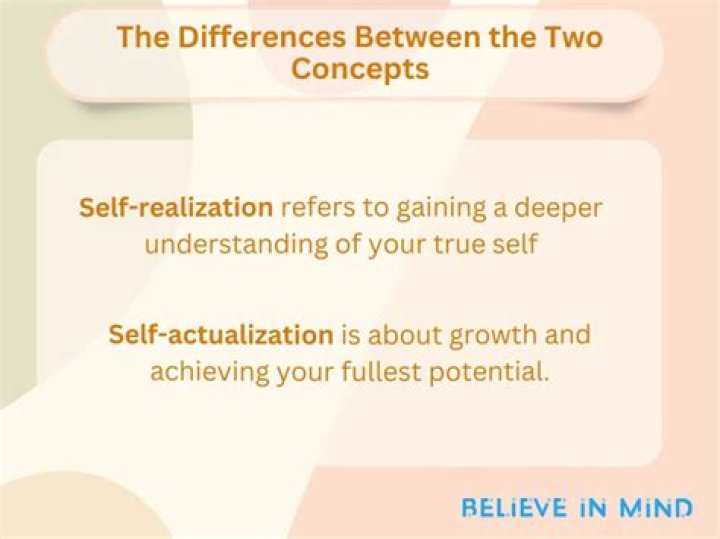 The Differences Between the Two Concepts

Self-realization refers to gaining a deeper understanding of your true self

Self-actualization is about growth and achieving your fullest potential.

BELIEVE IN MIND